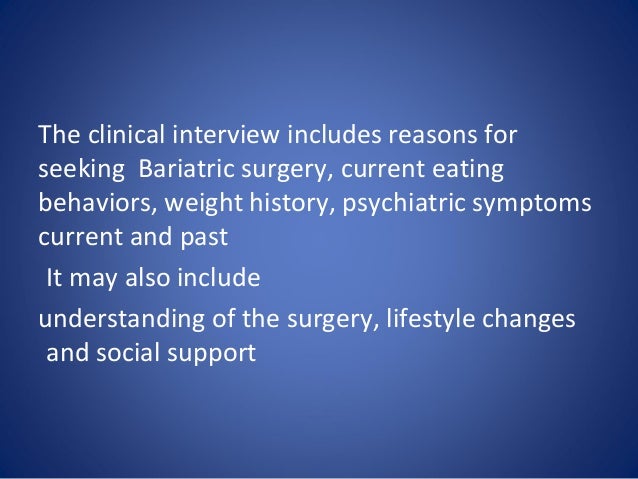 The clinical interview includes reasons for seeking Bariatric surgery, current eating behaviors, weight history, psychiatric symptoms current and past

It may also include

understanding of the surgery, lifestyle changes and social support